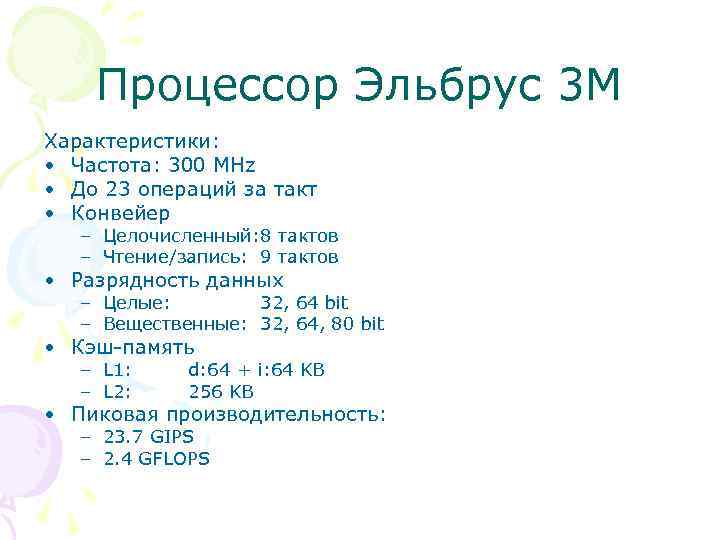 Процессор Эльбрус 3М

Характеристики:
• Частота: 300 MHz
• До 23 операций за такт
• Конвейер
– Целочисленный:8 тактов
– Чтение/запись: 9 тактов
• Разрядность данных
– Целые: 32, 64 bit
– Вещественные: 32, 64, 80 bit
• Кэш-память
– L1: d:64 + i:64 KB
– L2: 256 KB
• Пиковая производительность:
– 23.7 GIPS
– 2.4 GFLOPS